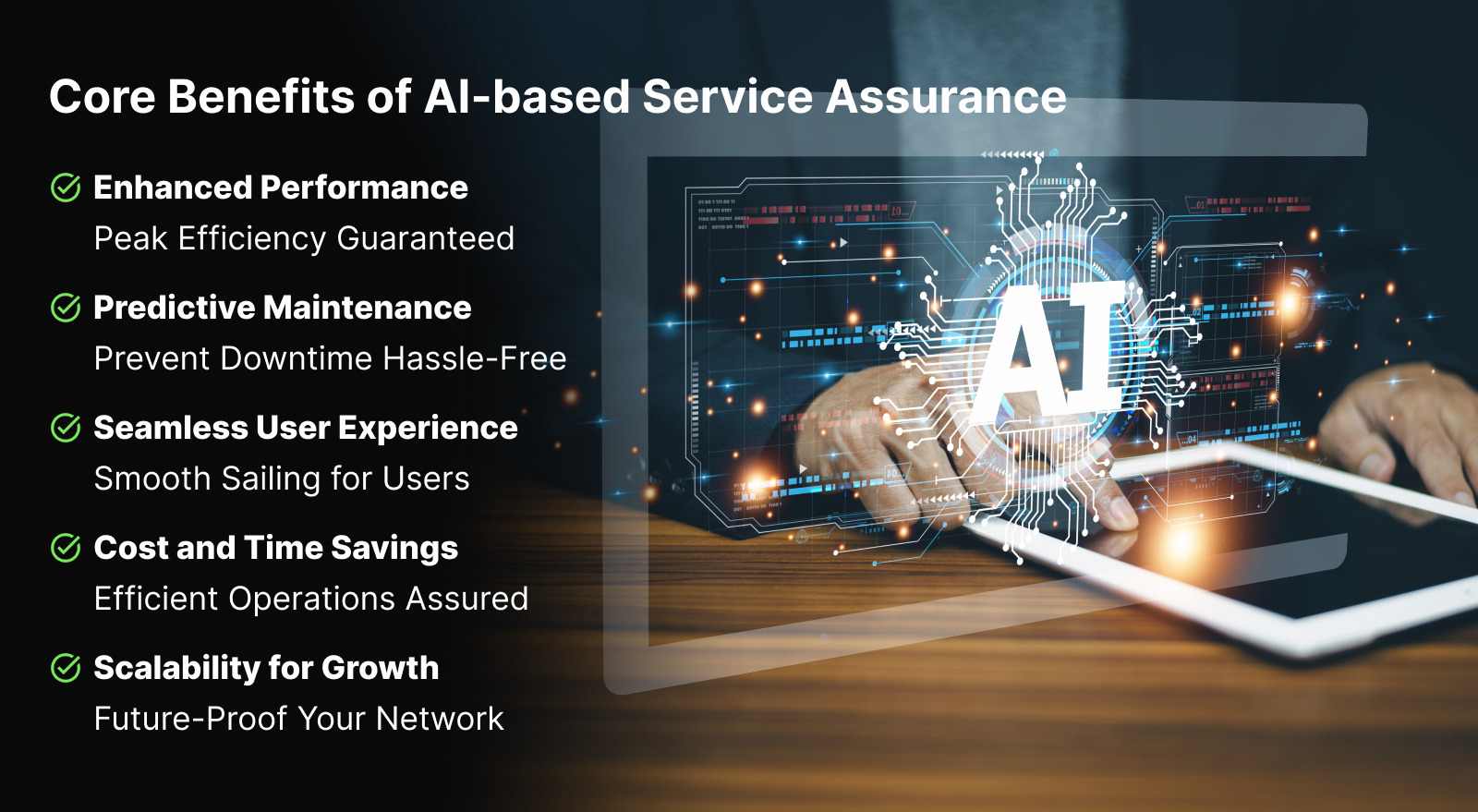 Core Benefits of AI-based Service Assurance

Enhanced Performance
Peak Efficiency Guaranteed

Predictive Maintenance
Prevent Downtime Hassle-Free

Seamless User Experience
Smooth Sailing for Users

Cost and Time Savings
Efficient Operations Assured

Scalability for Growth
Future-Proof Your Network

AI